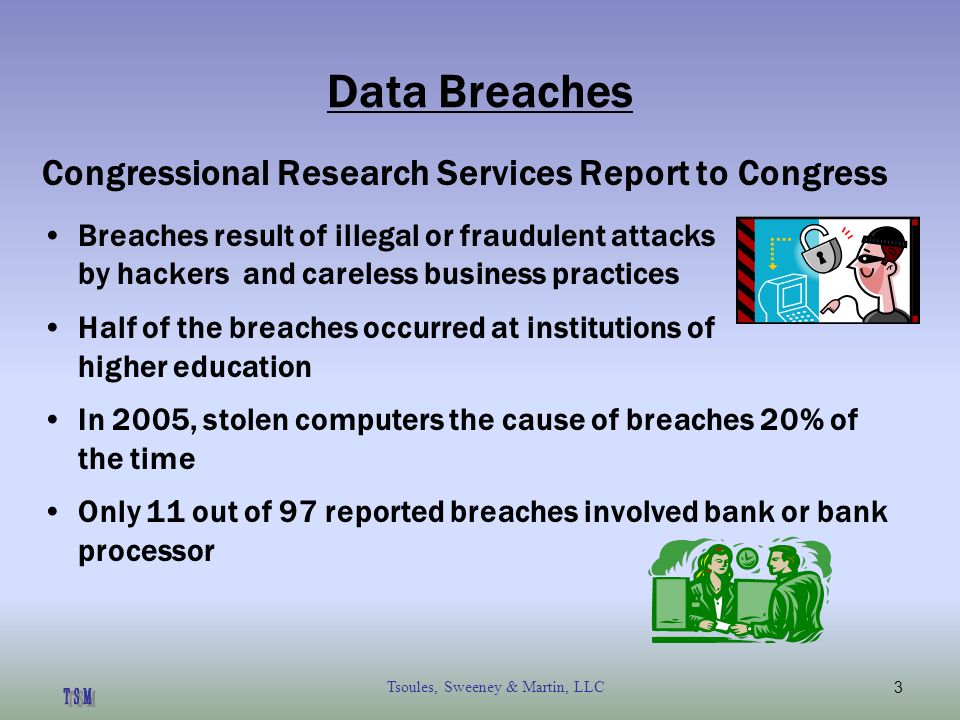 Data Breaches

Congressional Research Services Report to Congress

• Breaches result of illegal or fraudulent attacks by hackers and careless business practices

• Half of the breaches occurred at institutions of higher education

• In 2005, stolen computers the cause of breaches 20% of the time

• Only 11 out of 97 reported breaches involved bank or bank processor

TSM

Tsoules, Sweeney & Martin, LLC

3